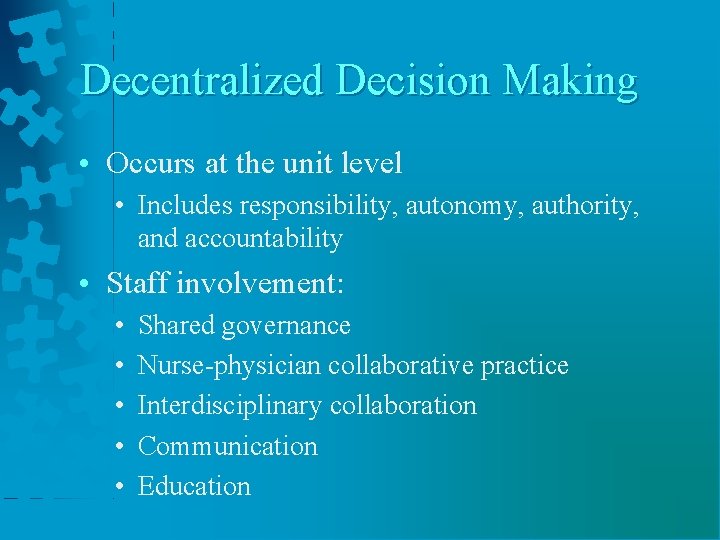 Decentralized Decision Making

• Occurs at the unit level
  • Includes responsibility, autonomy, authority, and accountability
• Staff involvement:
  • Shared governance
  • Nurse-physician collaborative practice
  • Interdisciplinary collaboration
  • Communication
  • Education